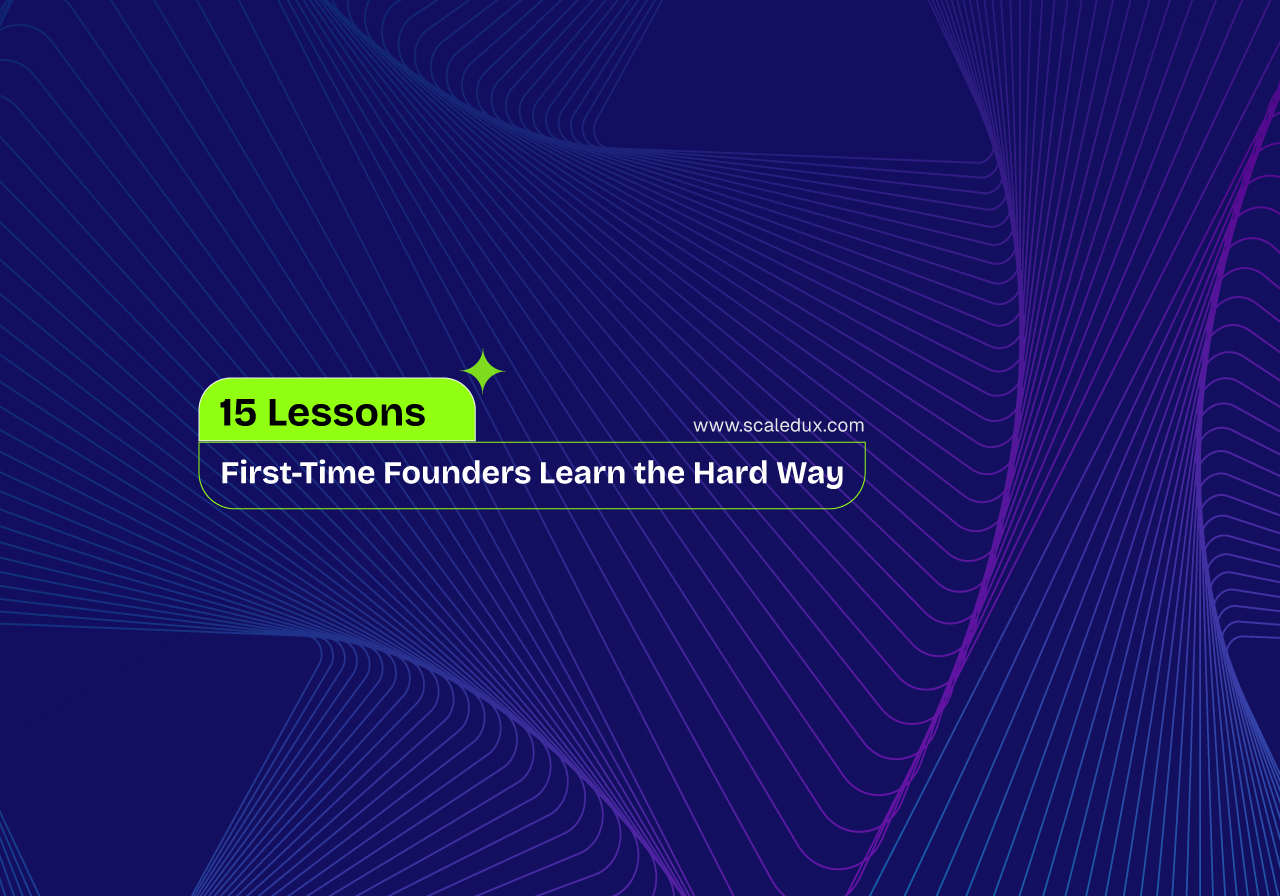 15 Lessons

www.scaledux.com

First-Time Founders Learn the Hard Way